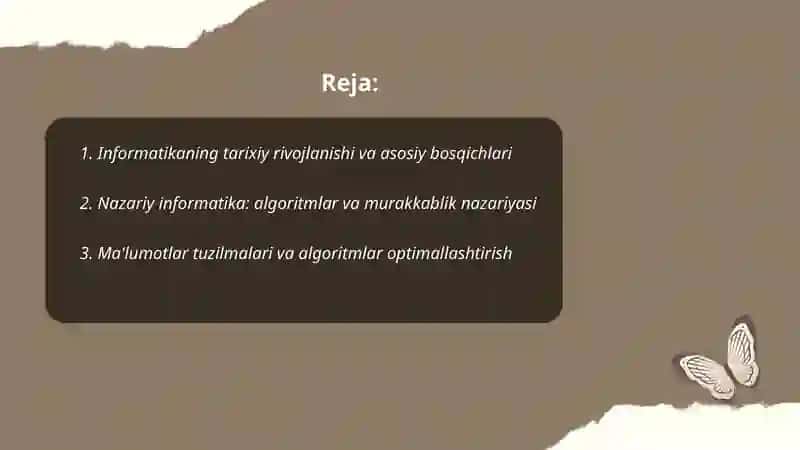 Reja:

1. Informatikaning tarixiy rivojlanishi va asosiy bosqichlari

2. Nazariy informatika: algoritmlar va murakkablik nazariyasi

3. Ma'lumotlar tuzilmalari va algoritmlar optimallashtirish